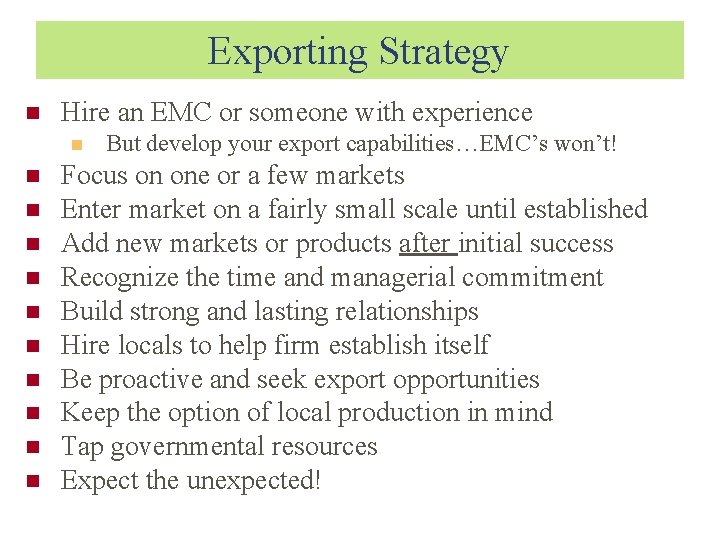 Exporting Strategy

- Hire an EMC or someone with experience
  - But develop your export capabilities…EMC's won't!
- Focus on one or a few markets
- Enter market on a fairly small scale until established
- Add new markets or products after initial success
- Recognize the time and managerial commitment
- Build strong and lasting relationships
- Hire locals to help firm establish itself
- Be proactive and seek export opportunities
- Keep the option of local production in mind
- Tap governmental resources
- Expect the unexpected!